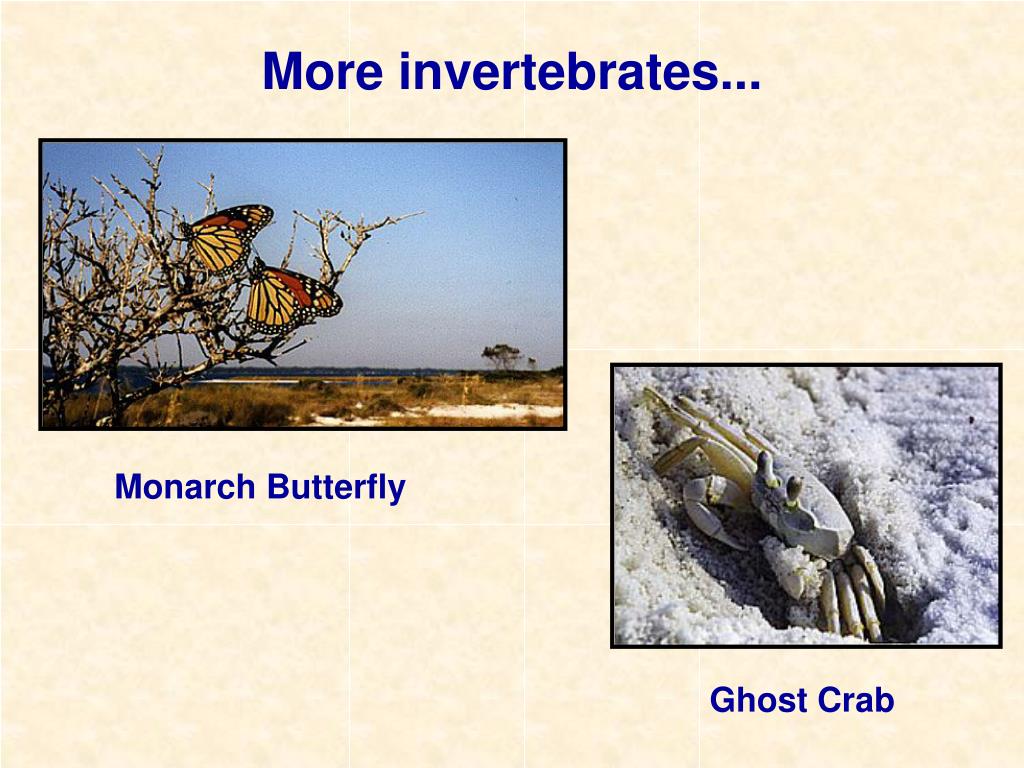 More invertebrates...

Monarch Butterfly

Ghost Crab